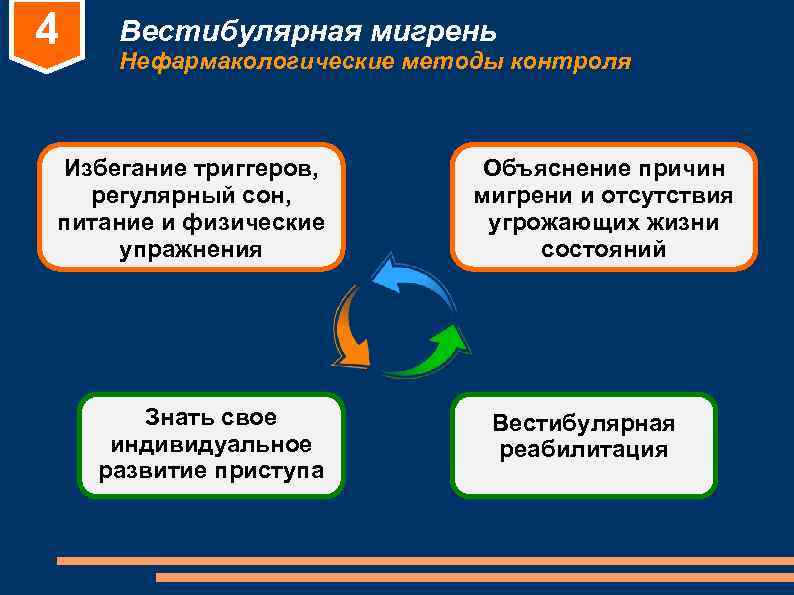 4

Вестибулярная мигрень
Нефармакологические методы контроля

Избегание триггеров, регулярный сон, питание и физические упражнения

Объяснение причин мигрени и отсутствия угрожающих жизни состояний

Знать свое индивидуальное развитие приступа

Вестибулярная реабилитация